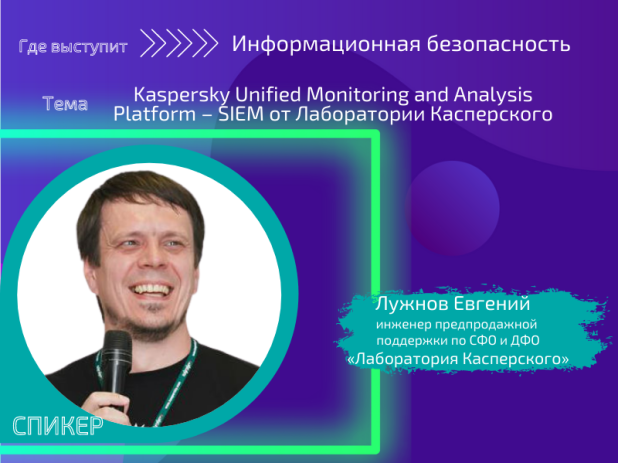 Где выступит Информационная безопасность

Тема Kaspersky Unified Monitoring and Analysis Platform – SIEM от Лаборатории Касперского

Лужнов Евгений
инженер предпродажной поддержки по СФО и ДФО
«Лаборатория Касперского»

СПИКЕР